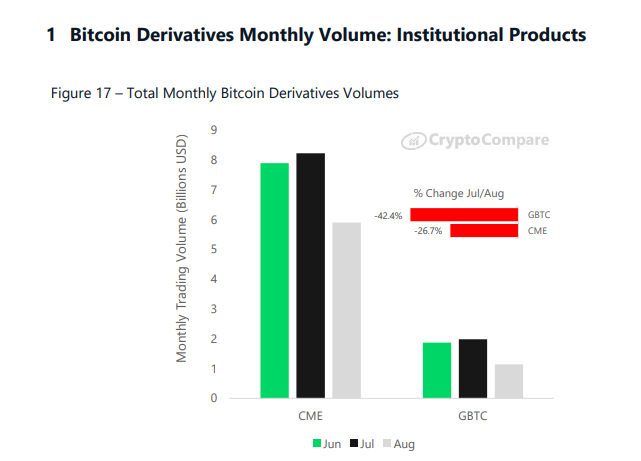 1 Bitcoin Derivatives Monthly Volume: Institutional Products

Figure 17 – Total Monthly Bitcoin Derivatives Volumes

CryptoCompare

Monthly Trading Volume (Billions USD)

9
8
7
6
5
4
3
2
1
0

% Change Jul/Aug

-42.4% GBTC
-26.7% CME

CME GBTC

Jun Jul Aug